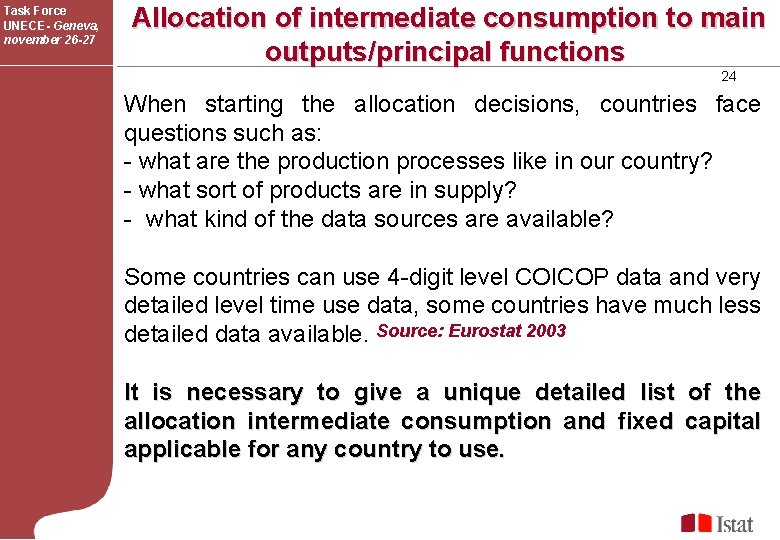 Task Force
UNECE - Geneva, november 26-27

Allocation of intermediate consumption to main outputs/principal functions

24

When starting the allocation decisions, countries face questions such as:
- what are the production processes like in our country?
- what sort of products are in supply?
- what kind of the data sources are available?

Some countries can use 4-digit level COICOP data and very detailed level time use data, some countries have much less detailed data available. Source: Eurostat 2003

It is necessary to give a unique detailed list of the allocation intermediate consumption and fixed capital applicable for any country to use.

Istat